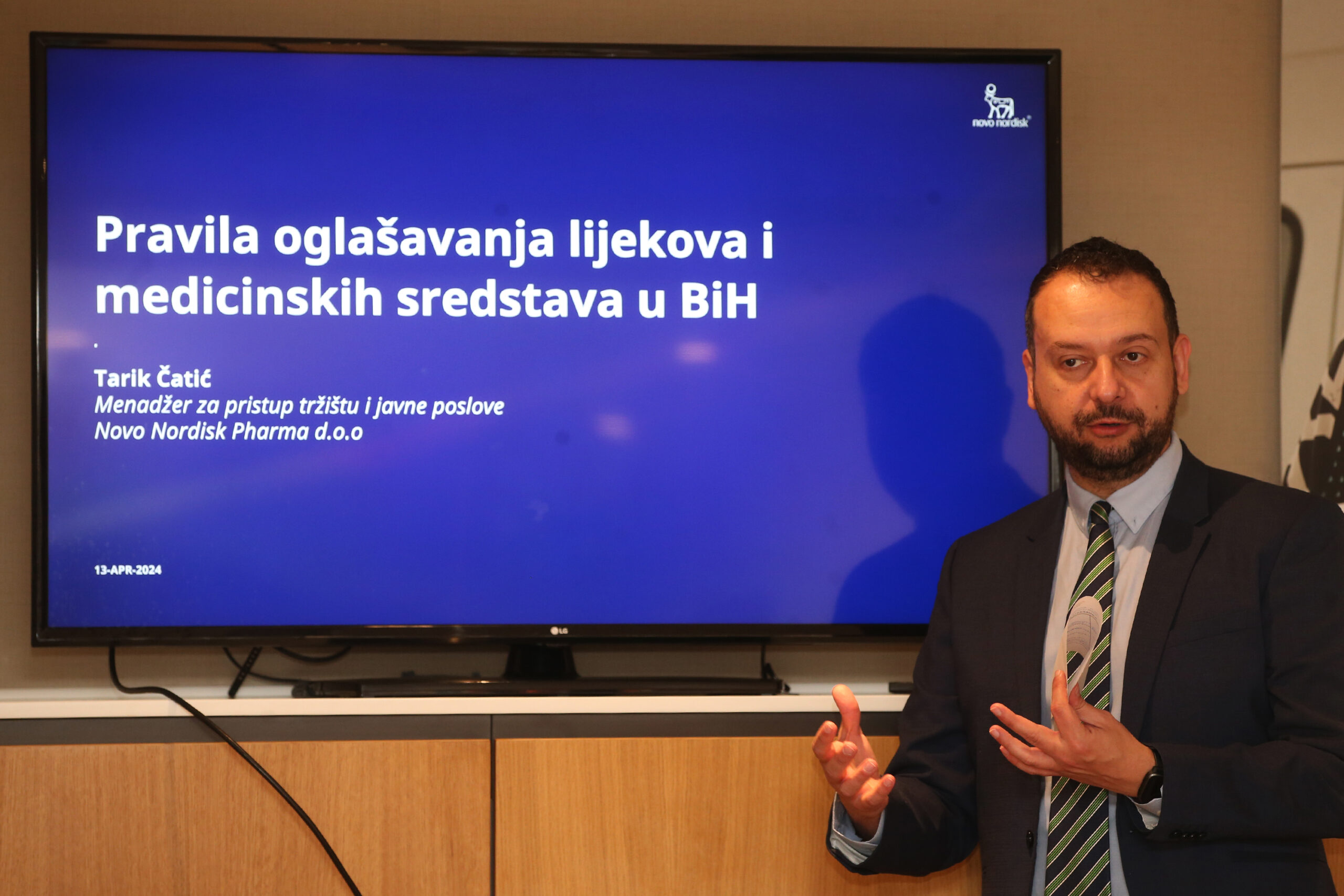 novo nordisk

Pravila oglašavanja lijekova i medicinskih sredstava u BiH

Tarik Čatić
Menadžer za pristup tržištu i javne poslove
Novo Nordisk Pharma d.o.o

13-APR-2024

LG